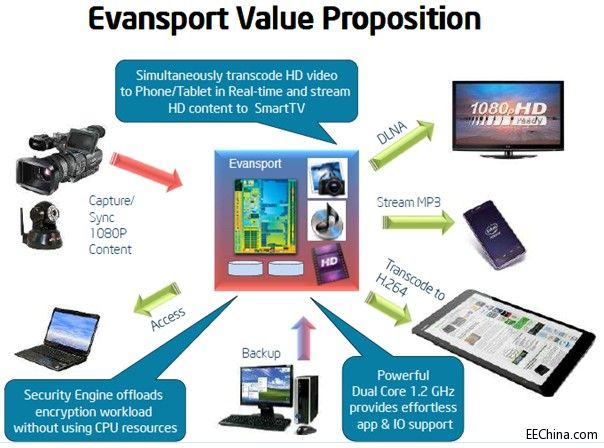 Evansport Value Proposition

Simultaneously transcode HD video to Phone/Tablet in Real-time and stream HD content to SmartTV

Capture/ Sync 1080P Content

Evansport

HD

DLNA

1080p HD ready

Stream MP3

Transcode to H.264

Access

Backup

Security Engine offloads encryption workload without using CPU resources

Powerful Dual Core 1.2 GHz provides effortless app & IO support

EEChina.com